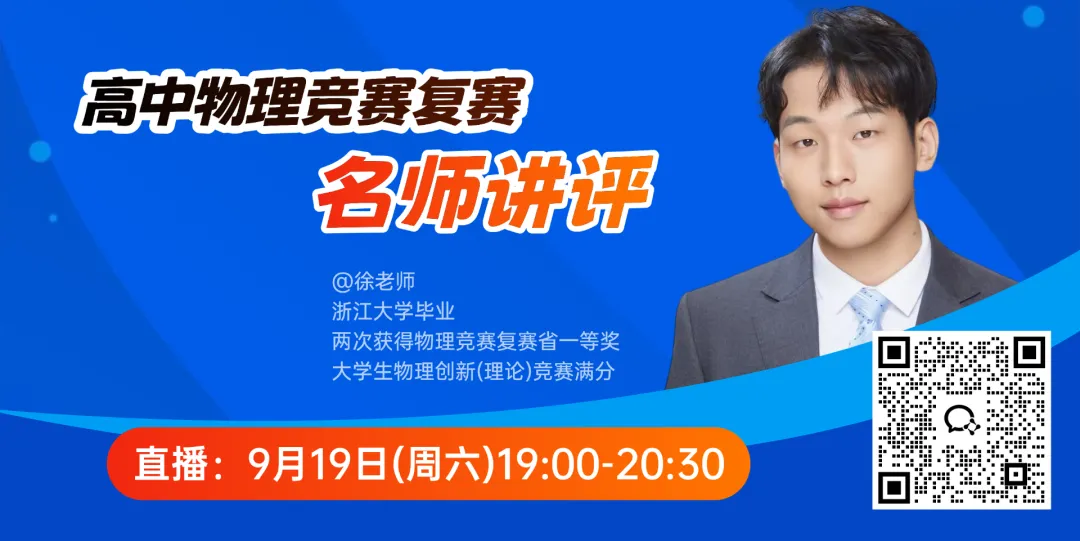 高中物理竞赛复赛

名师讲评

@徐老师
浙江大学毕业
两次获得物理竞赛复赛省一等奖
大学生物理创新(理论)竞赛满分

直播：9月19日(周六)19:00-20:30